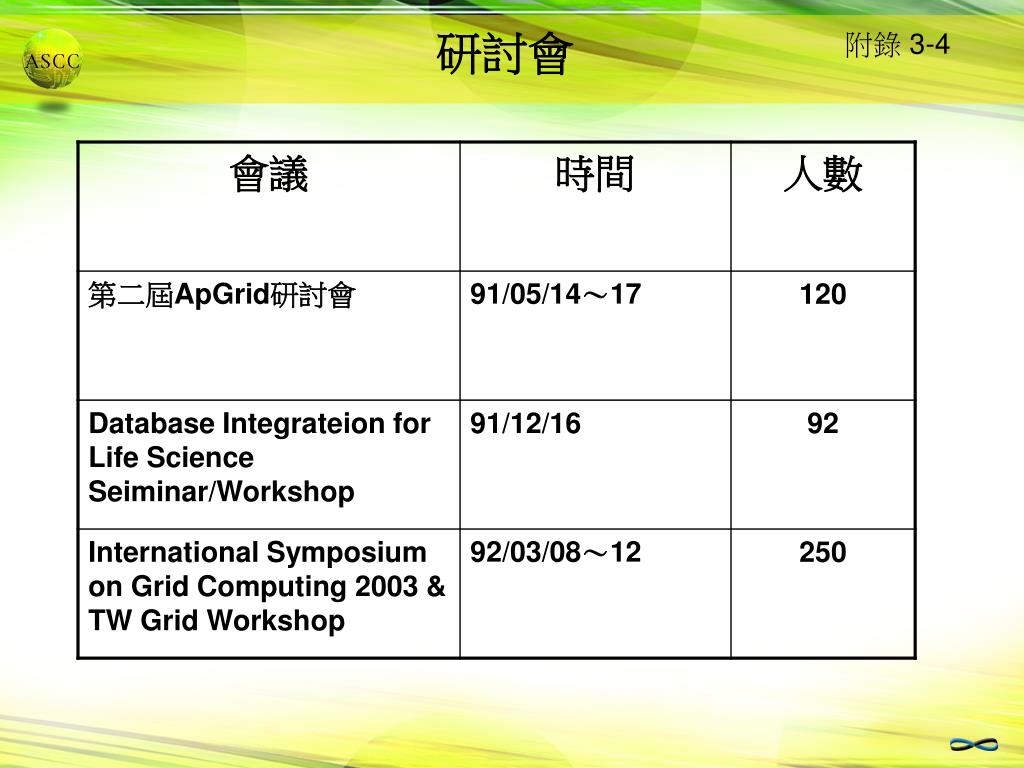 ASCC

研討會

附錄 3-4

| 會議 | 時間 | 人數 |
|---|---|---|
| 第二屆ApGrid研討會 | 91/05/14～17 | 120 |
| Database Integrateion for Life Science Seiminar/Workshop | 91/12/16 | 92 |
| International Symposium on Grid Computing 2003 & TW Grid Workshop | 92/03/08～12 | 250 |